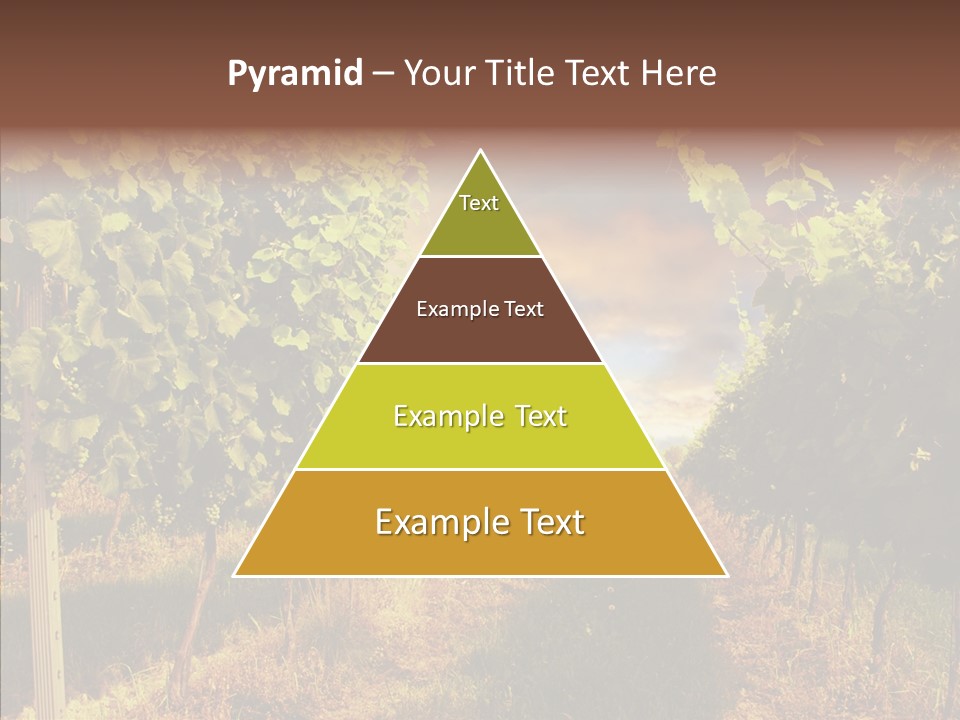 Pyramid – Your Title Text Here

Text

Example Text

Example Text

Example Text